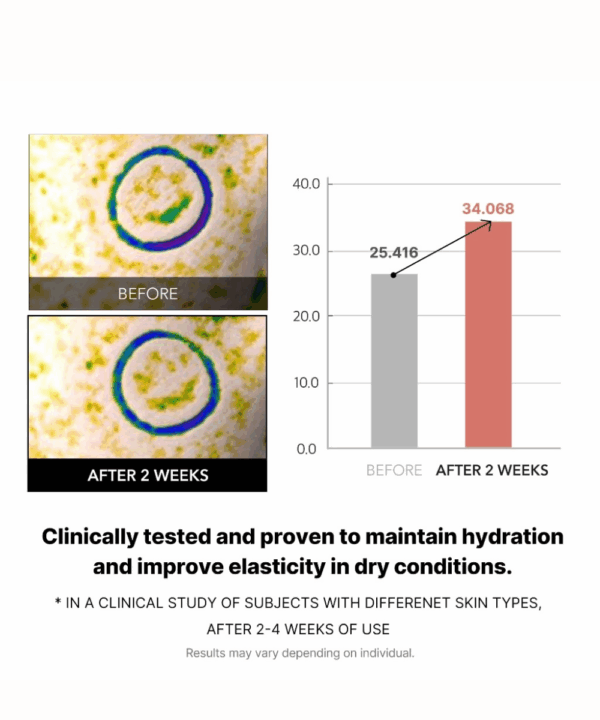 BEFORE

AFTER 2 WEEKS

40.0
30.0
20.0
10.0
0.0

25.416
34.068

BEFORE AFTER 2 WEEKS

Clinically tested and proven to maintain hydration and improve elasticity in dry conditions.

* IN A CLINICAL STUDY OF SUBJECTS WITH DIFFERENET SKIN TYPES, AFTER 2-4 WEEKS OF USE

Results may vary depending on individual.